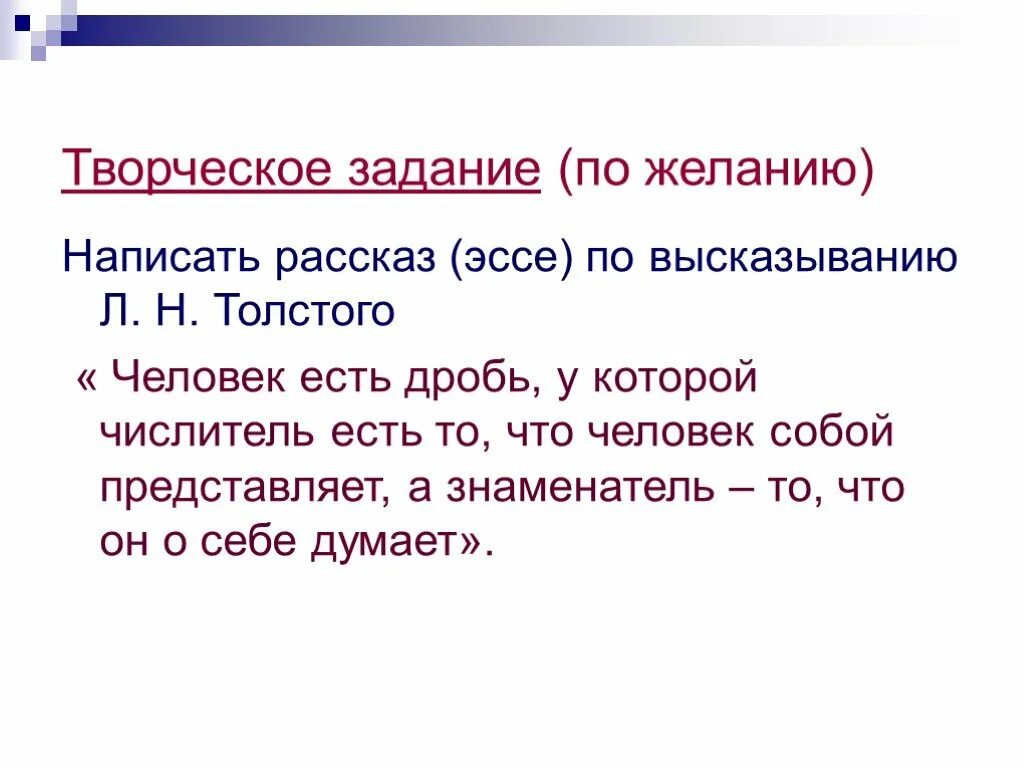 Творческое задание (по желанию)

Написать рассказ (эссе) по высказыванию Л. Н. Толстого

« Человек есть дробь, у которой числитель есть то, что человек собой представляет, а знаменатель – то, что он о себе думает».